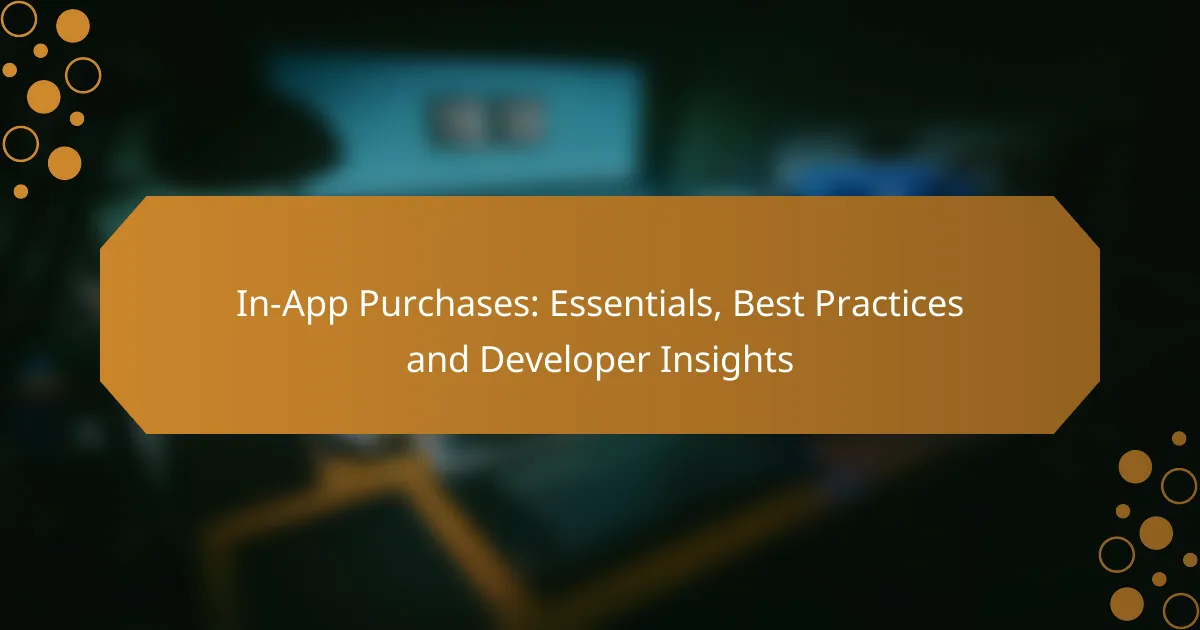 In-App Purchases: Essentials, Best Practices and Developer Insights